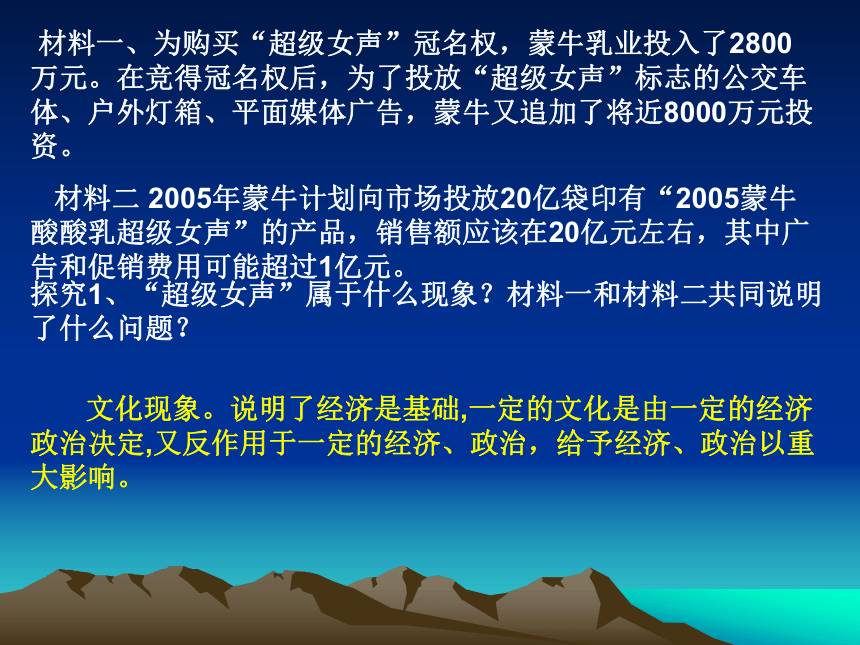 材料一、为购买“超级女声”冠名权，蒙牛乳业投入了2800万元。在竞得冠名权后，为了投放“超级女声”标志的公交车体、户外灯箱、平面媒体广告，蒙牛又追加了将近8000万元投资。

材料二 2005年蒙牛计划向市场投放20亿袋印有“2005蒙牛酸酸乳超级女声”的产品，销售额应该在20亿元左右，其中广告和促销费用可能超过1亿元。
探究1、“超级女声”属于什么现象？材料一和材料二共同说明了什么问题？

文化现象。说明了经济是基础,一定的文化是由一定的经济政治决定,又反作用于一定的经济、政治，给予经济、政治以重大影响。